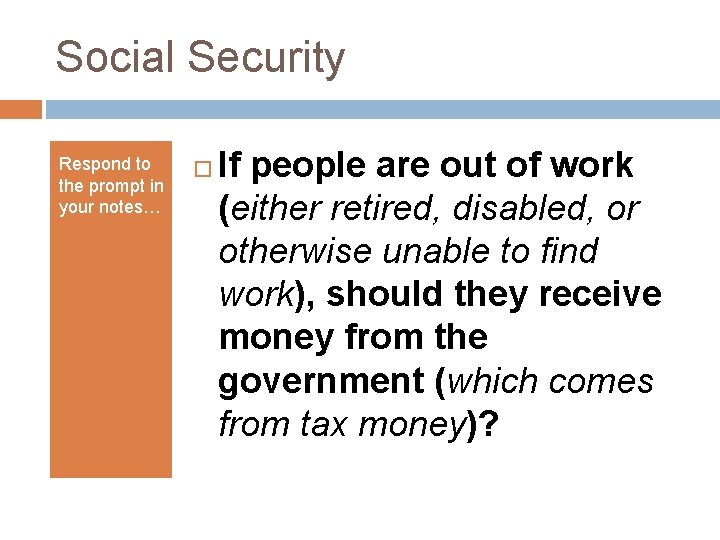 Social Security

Respond to the prompt in your notes…

If people are out of work (either retired, disabled, or otherwise unable to find work), should they receive money from the government (which comes from tax money)?